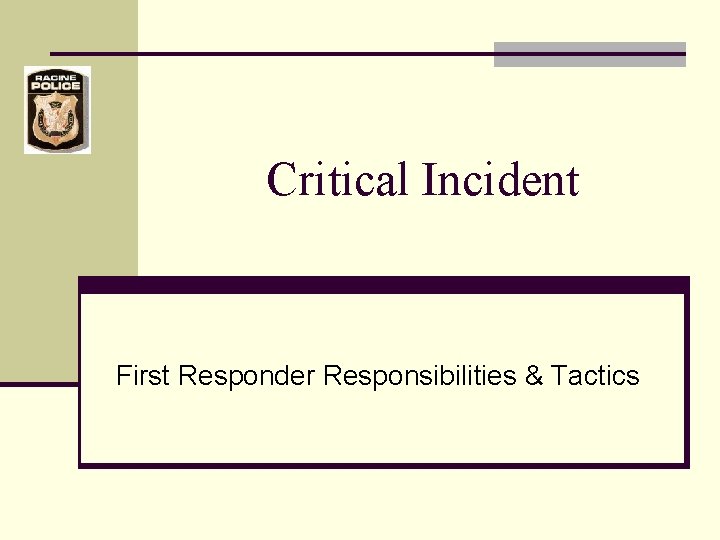 RACINE
POLICE

Critical Incident

First Responder Responsibilities & Tactics